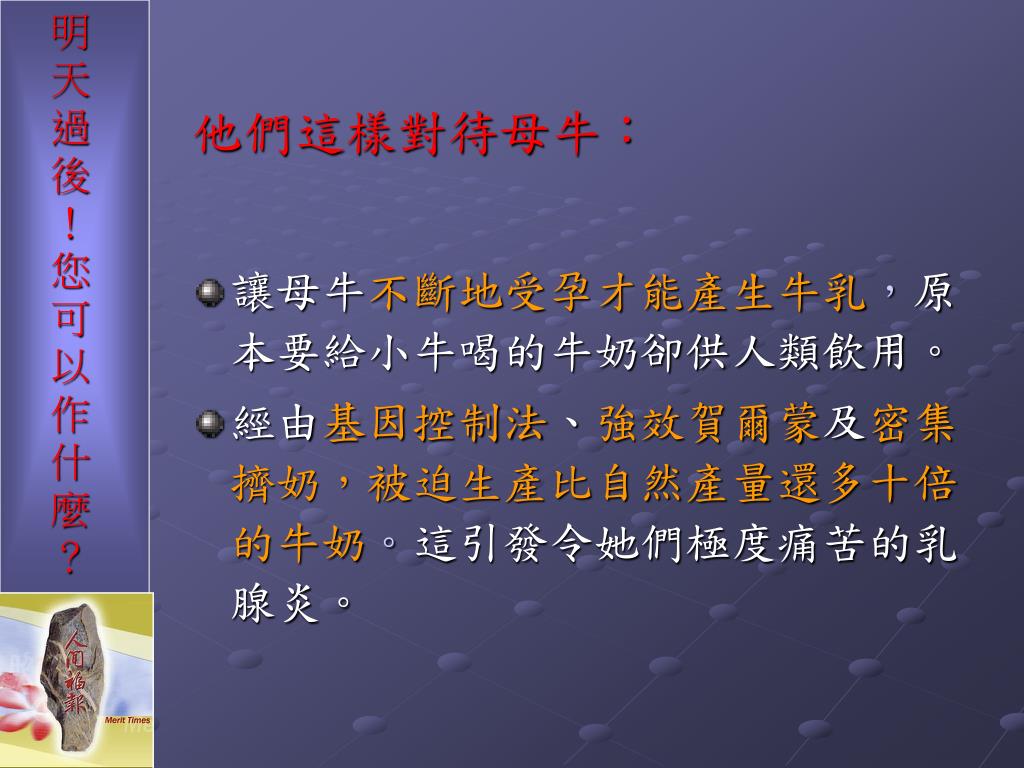 明天過後！您可以作什麼？

他們這樣對待母牛：

讓母牛不斷地受孕才能產生牛乳，原本要給小牛喝的牛奶卻供人類飲用。

經由基因控制法、強效賀爾蒙及密集擠奶，被迫生產比自然產量還多十倍的牛奶。這引發令她們極度痛苦的乳腺炎。

人間福報
Merit Times